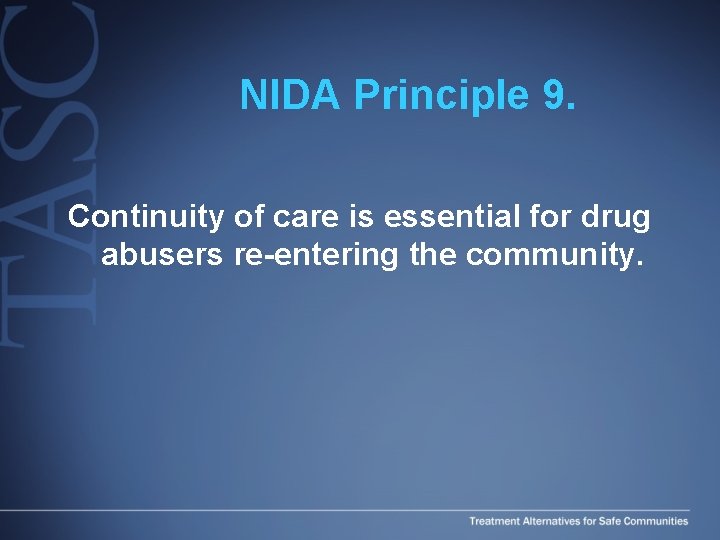 TASC

NIDA Principle 9.

Continuity of care is essential for drug abusers re-entering the community.

Treatment Alternatives for Safe Communities